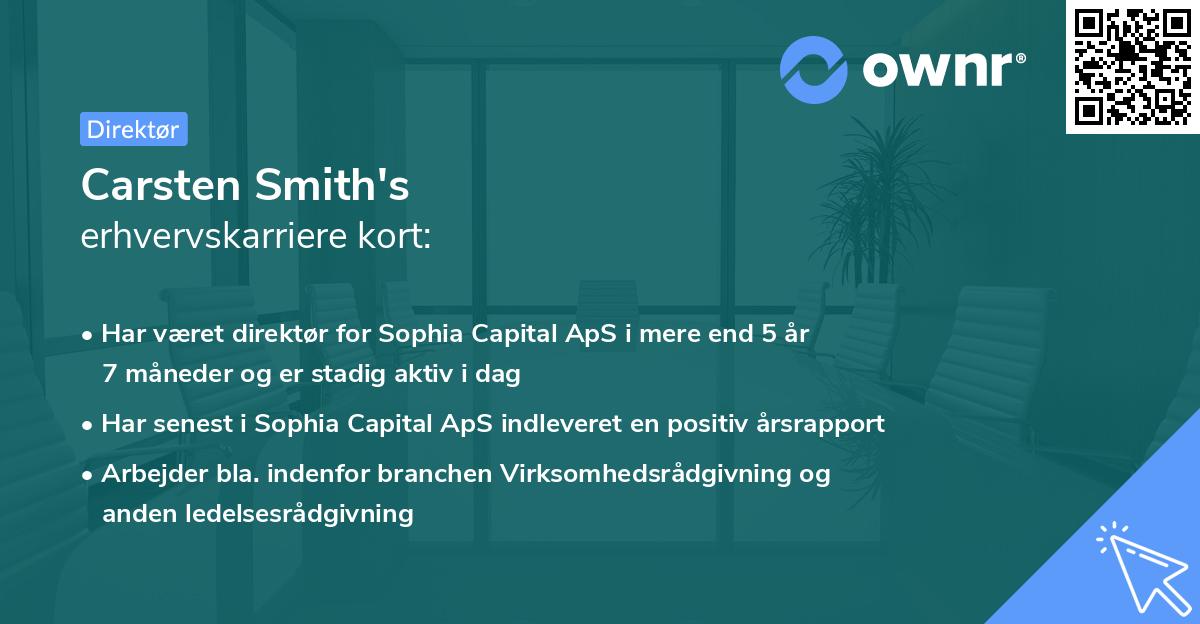 ownr®

Direktør

Carsten Smith's
erhvervskarriere kort:

• Har været direktør for Sophia Capital ApS i mere end 5 år 7 måneder og er stadig aktiv i dag

• Har senest i Sophia Capital ApS indleveret en positiv årsrapport

• Arbejder bla. indenfor branchen Virksomhedsrådgivning og anden ledelsesrådgivning